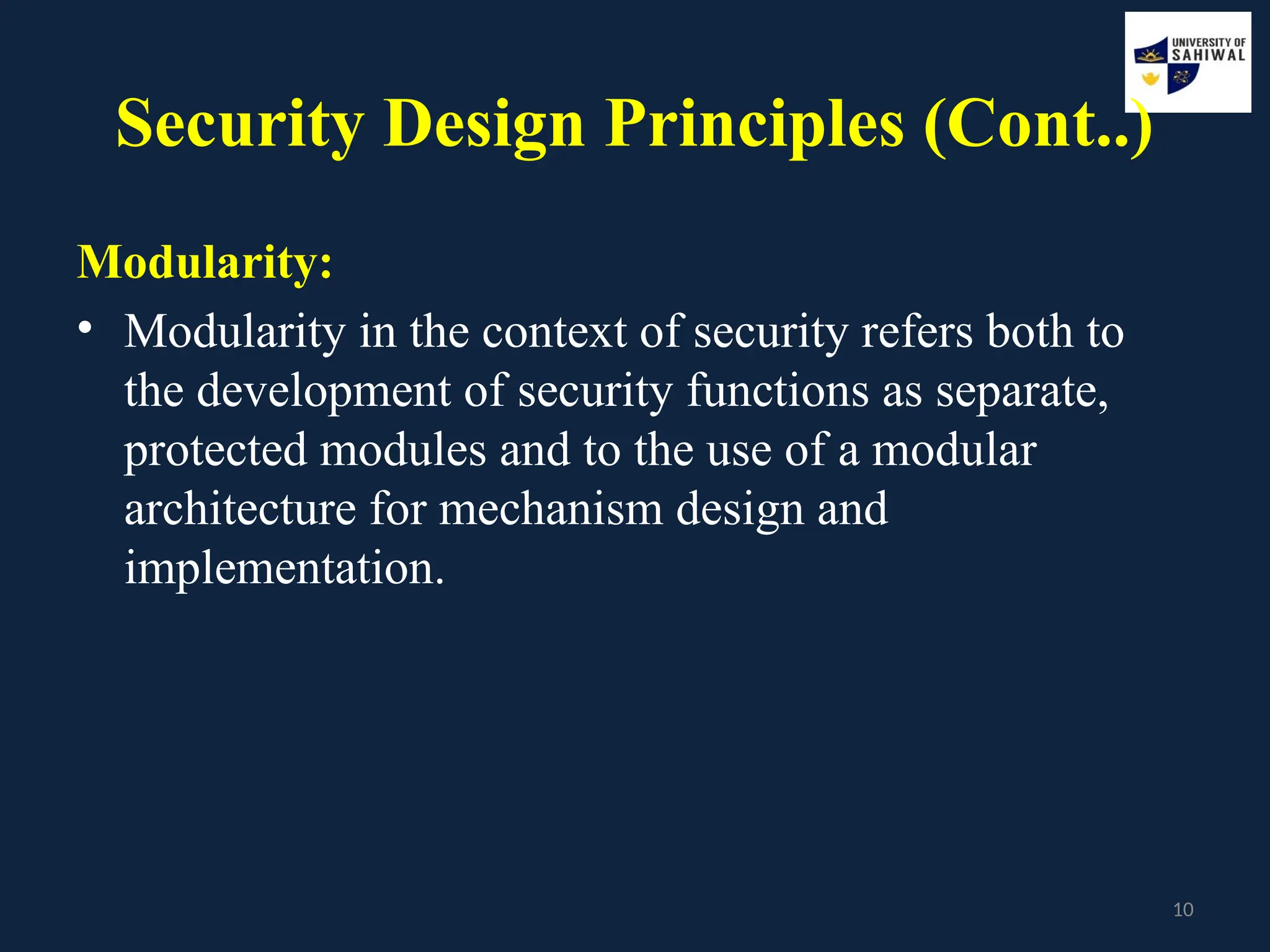 UNIVERSITY OF SAHIWAL

Security Design Principles (Cont..)

Modularity:

• Modularity in the context of security refers both to the development of security functions as separate, protected modules and to the use of a modular architecture for mechanism design and implementation.

10